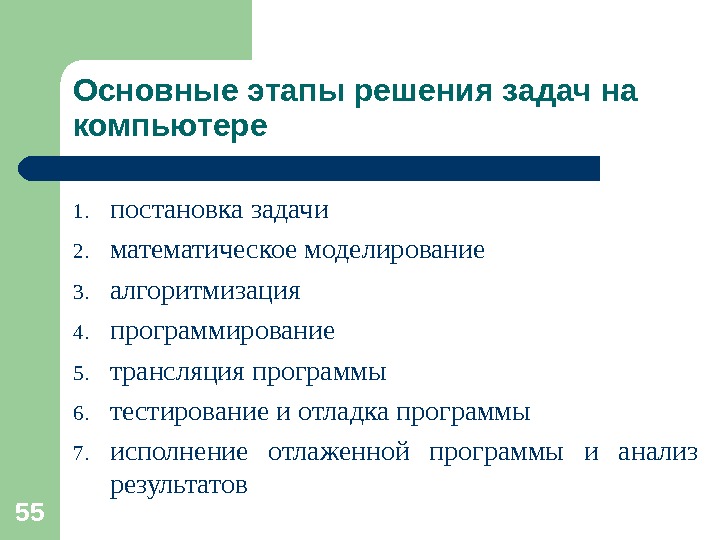 Основные этапы решения задач на компьютере

1. постановка задачи
2. математическое моделирование
3. алгоритмизация
4. программирование
5. трансляция программы
6. тестирование и отладка программы
7. исполнение отлаженной программы и анализ результатов

55